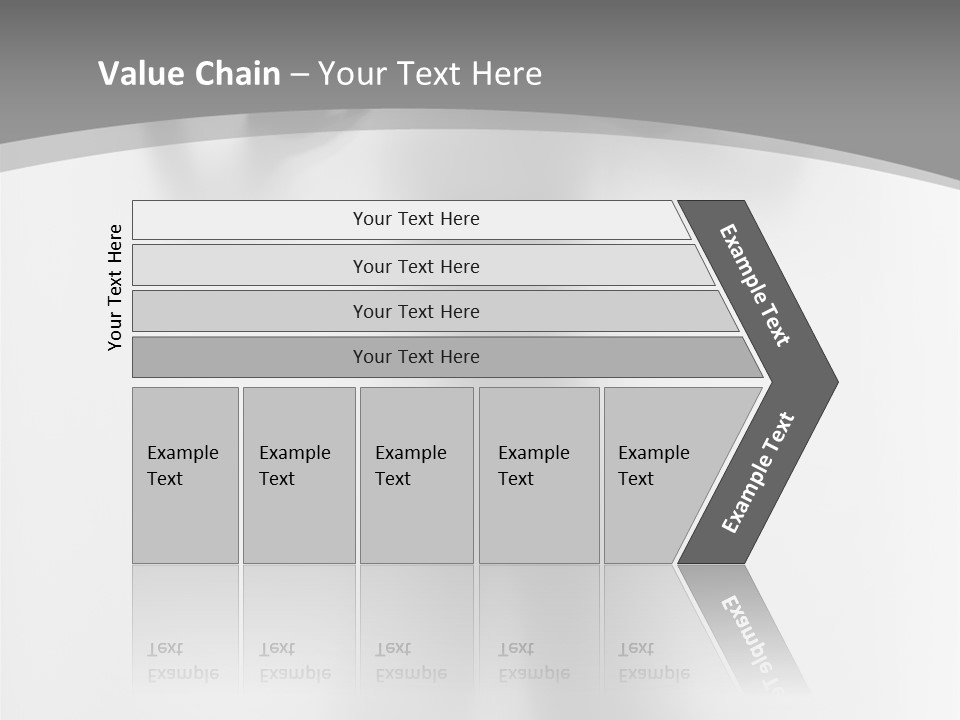 Value Chain – Your Text Here

Your Text Here

Your Text Here

Your Text Here

Your Text Here

Your Text Here

Example Text

Example Text

Example Text

Example Text

Example Text

Example Text

Example Text